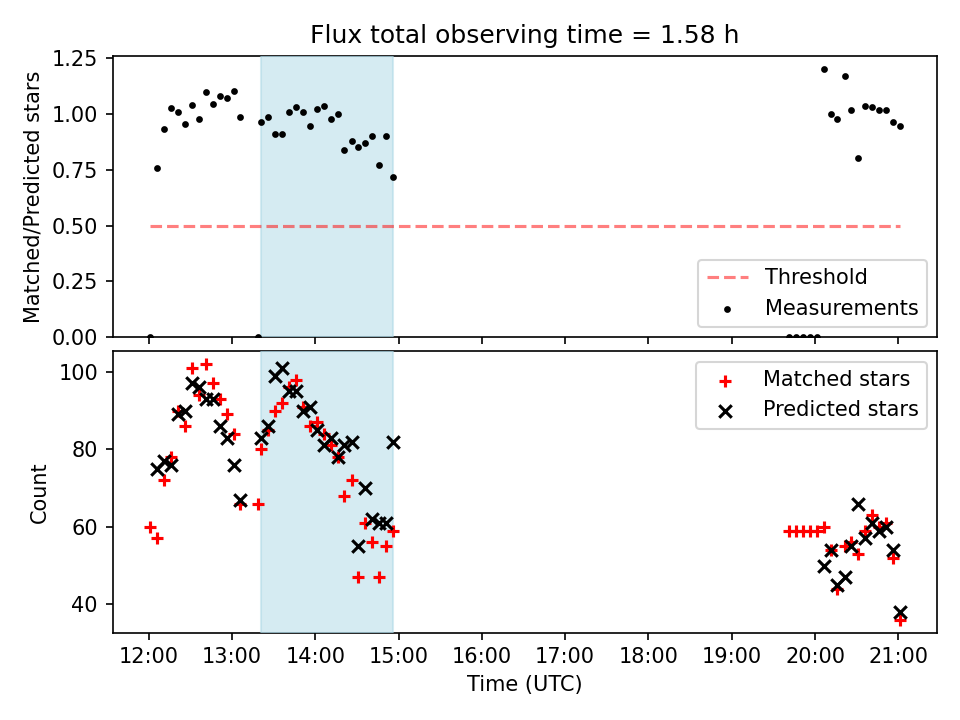 Flux total observing time = 1.58 h

Matched/Predicted stars

1.25
1.00
0.75
0.50
0.25
0.00

Threshold
Measurements

Count

100
80
60
40

Matched stars
Predicted stars

12:00 13:00 14:00 15:00 16:00 17:00 18:00 19:00 20:00 21:00

Time (UTC)